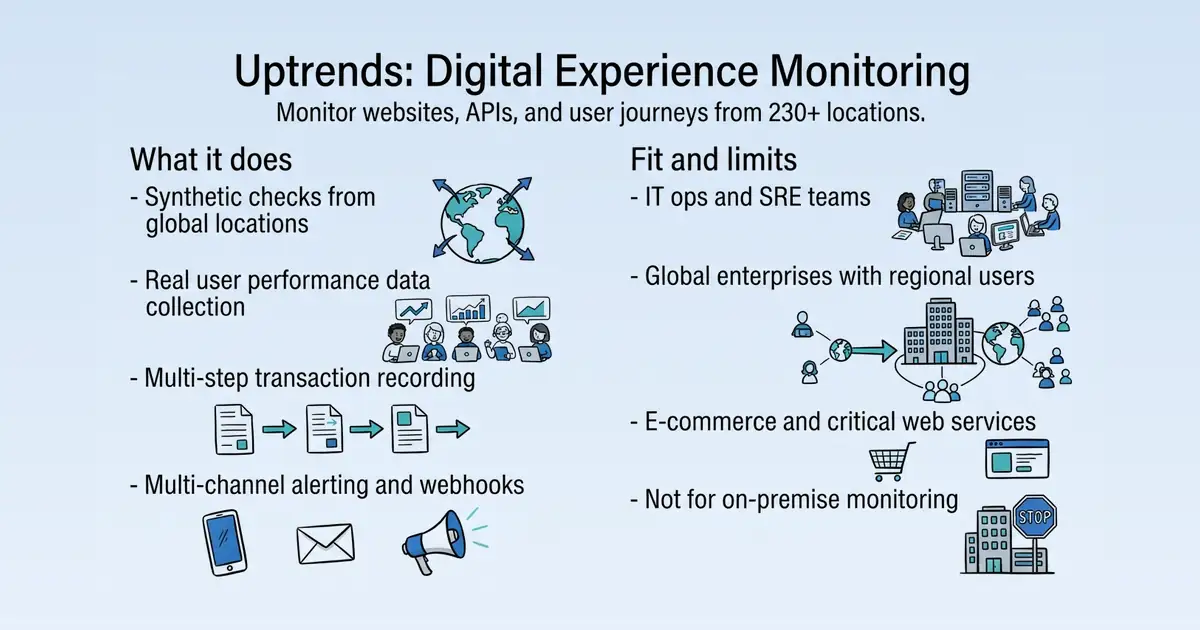 Uptrends: Digital Experience Monitoring

Monitor websites, APIs, and user journeys from 230+ locations.

What it does

- Synthetic checks from global locations

- Real user performance data collection

- Multi-step transaction recording

- Multi-channel alerting and webhooks

Fit and limits

- IT ops and SRE teams

- Global enterprises with regional users

- E-commerce and critical web services

- Not for on-premise monitoring

STOP